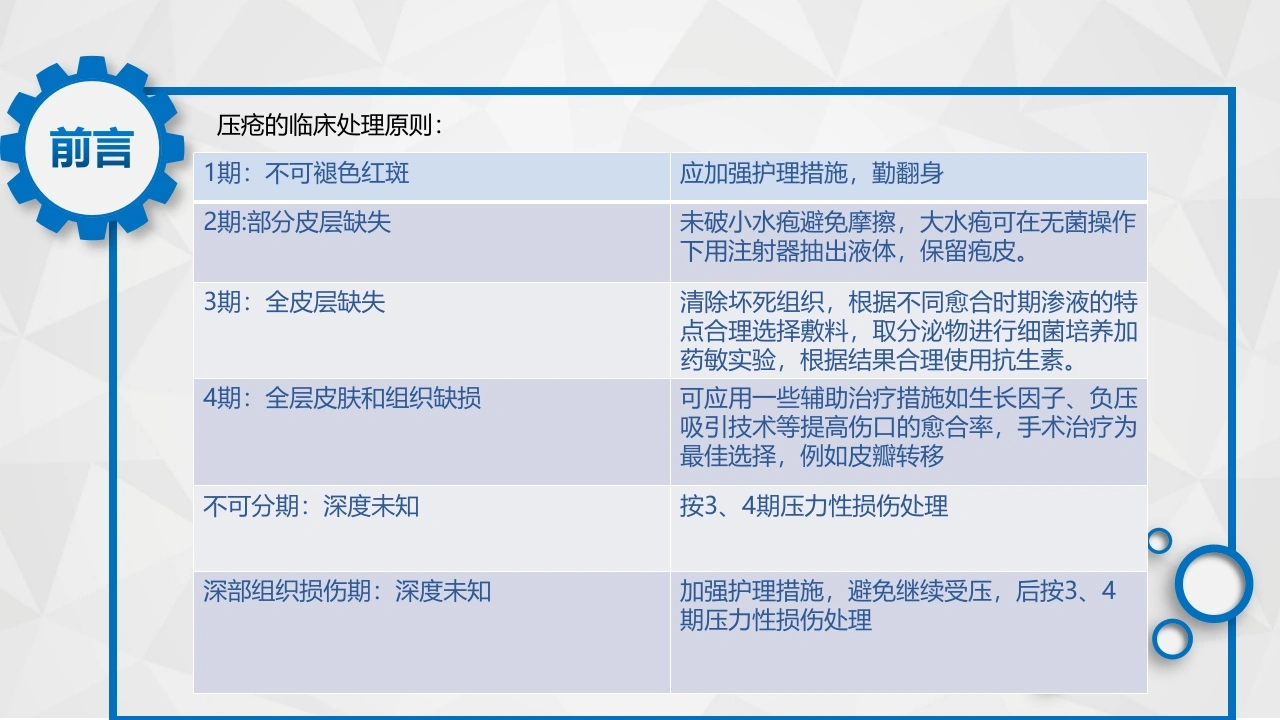 前言

压疮的临床处理原则：

| 1期：不可褪色红斑 | 应加强护理措施，勤翻身 |
|---|---|
| 2期:部分皮层缺失 | 未破小水疱避免摩擦，大水疱可在无菌操作下用注射器抽出液体，保留疱皮。 |
| 3期：全皮层缺失 | 清除坏死组织，根据不同愈合时期渗液的特点合理选择敷料，取分泌物进行细菌培养加药敏实验，根据结果合理使用抗生素。 |
| 4期：全层皮肤和组织缺损 | 可应用一些辅助治疗措施如生长因子、负压吸引技术等提高伤口的愈合率，手术治疗为最佳选择，例如皮瓣转移 |
| 不可分期：深度未知 | 按3、4期压力性损伤处理 |
| 深部组织损伤期：深度未知 | 加强护理措施，避免继续受压，后按3、4期压力性损伤处理 |